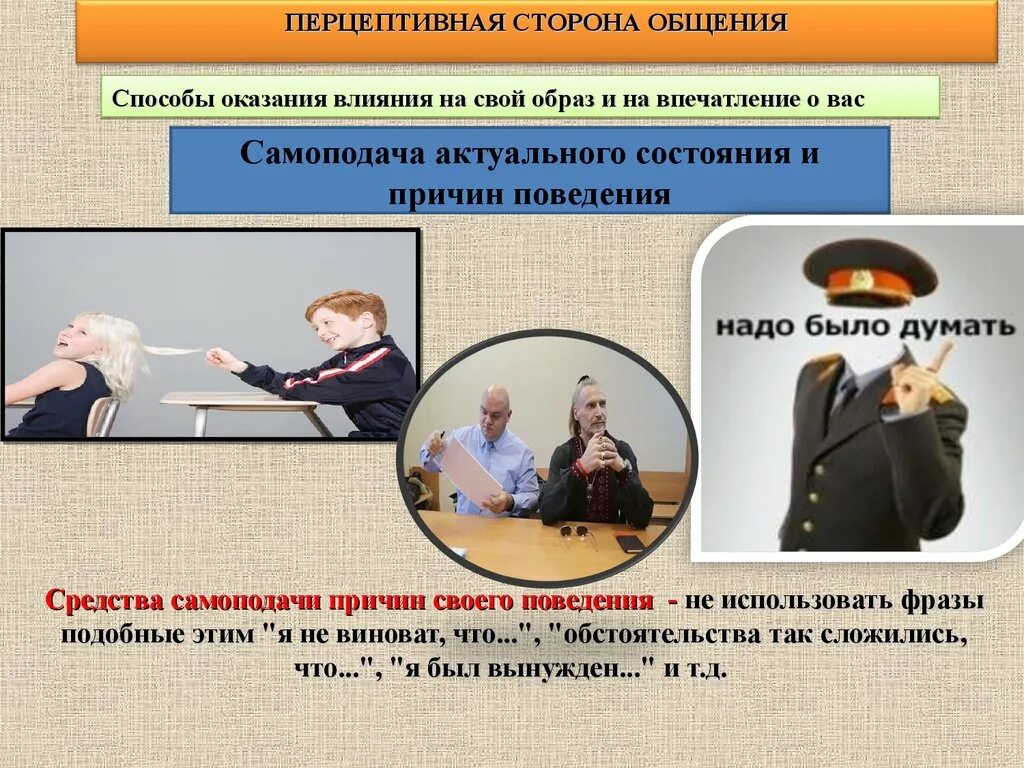 ПЕРЦЕПТИВНАЯ СТОРОНА ОБЩЕНИЯ

Способы оказания влияния на свой образ и на впечатление о вас

Самоподача актуального состояния и причин поведения

надо было думать

Средства самоподачи причин своего поведения - не использовать фразы подобные этим "я не виноват, что...", "обстоятельства так сложились, что...", "я был вынужден..." и т.д.